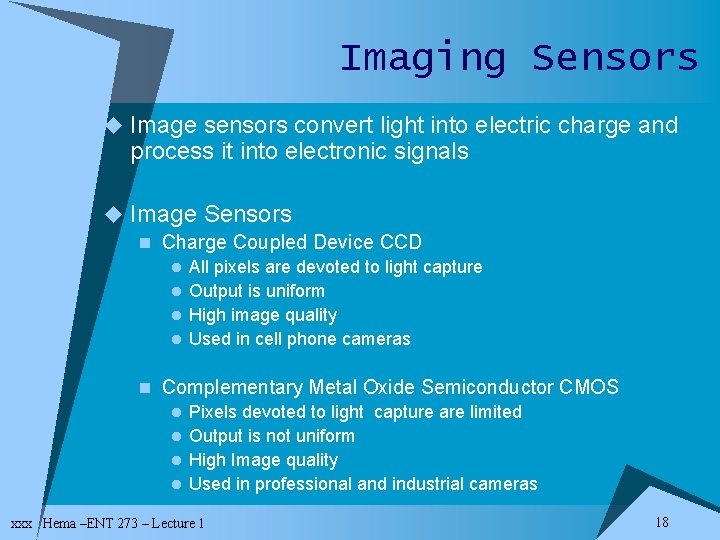 Imaging Sensors

Image sensors convert light into electric charge and process it into electronic signals

Image Sensors

Charge Coupled Device CCD

All pixels are devoted to light capture

Output is uniform

High image quality

Used in cell phone cameras

Complementary Metal Oxide Semiconductor CMOS

Pixels devoted to light capture are limited

Output is not uniform

High Image quality

Used in professional and industrial cameras

xxx Hema –ENT 273 – Lecture 1

18